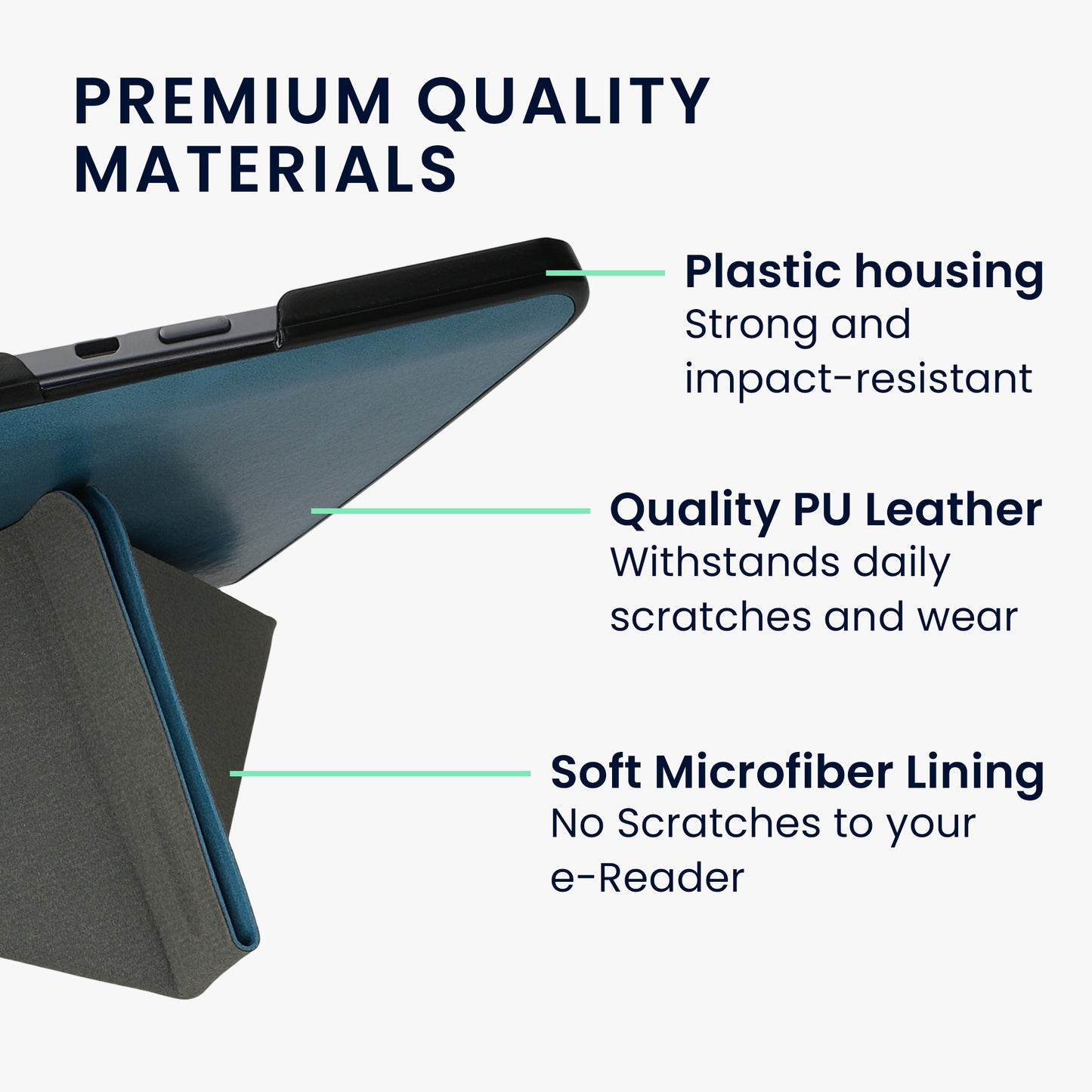 PREMIUM QUALITY MATERIALS

Plastic housing
Strong and impact-resistant

Quality PU Leather
Withstands daily scratches and wear

Soft Microfiber Lining
No Scratches to your e-Reader